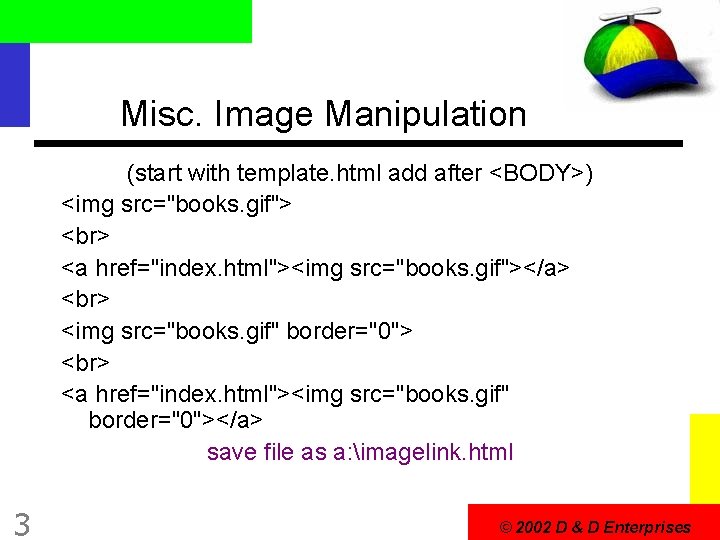 Misc. Image Manipulation

(start with template.html add after <BODY>)

<img src="books.gif">

<br>

<a href="index.html"><img src="books.gif"></a>

<br>

<img src="books.gif" border="0">

<br>

<a href="index.html"><img src="books.gif" border="0"></a>

save file as a:\imagelink.html

3

© 2002 D & D Enterprises